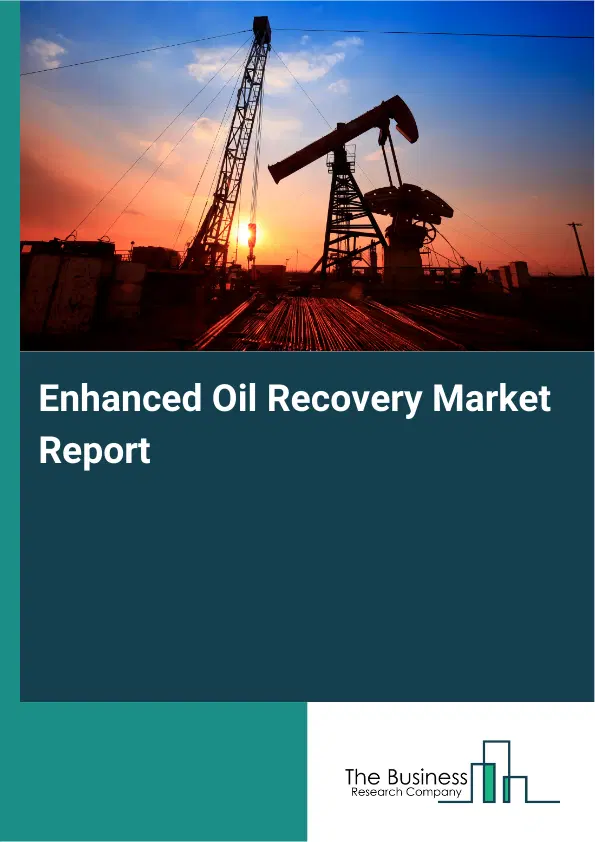 Enhanced Oil Recovery Market Report

The Business
Research Company